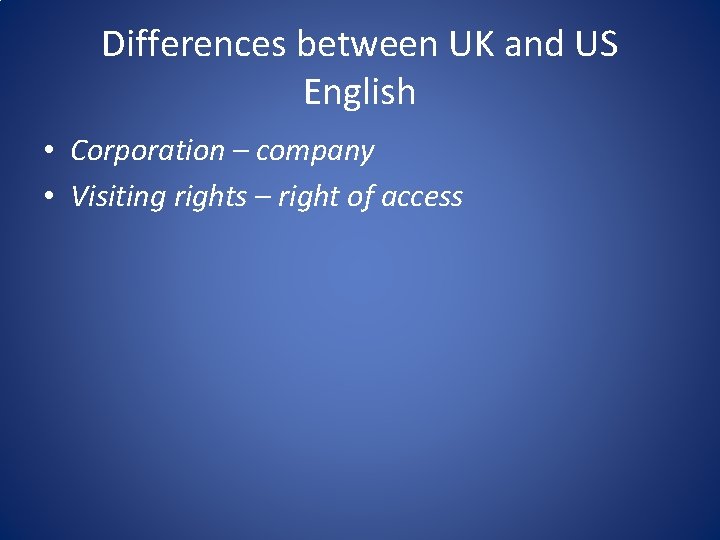 Differences between UK and US English

• Corporation – company
• Visiting rights – right of access